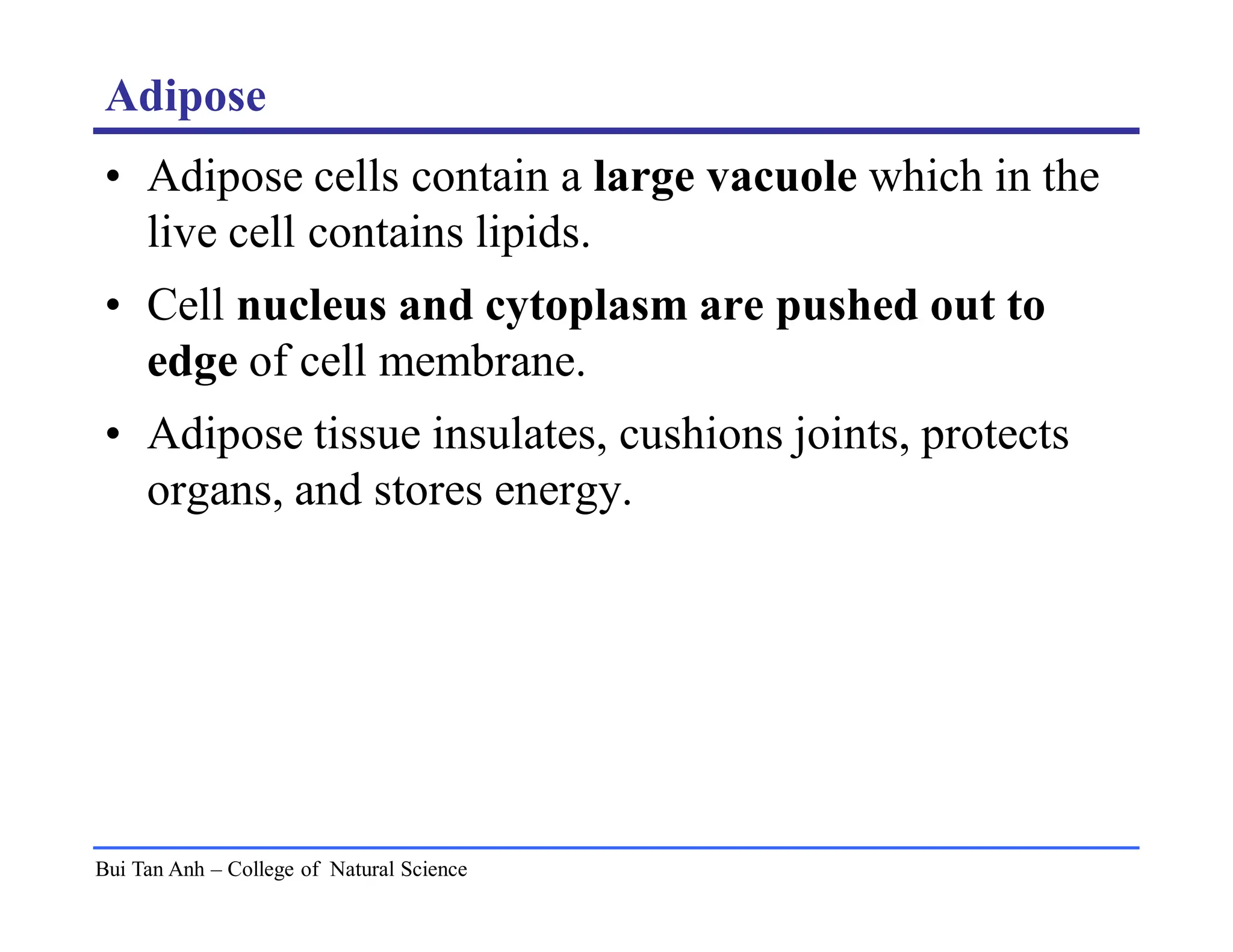 Adipose

• Adipose cells contain a large vacuole which in the live cell contains lipids.

• Cell nucleus and cytoplasm are pushed out to edge of cell membrane.

• Adipose tissue insulates, cushions joints, protects organs, and stores energy.

Bui Tan Anh – College of Natural Science